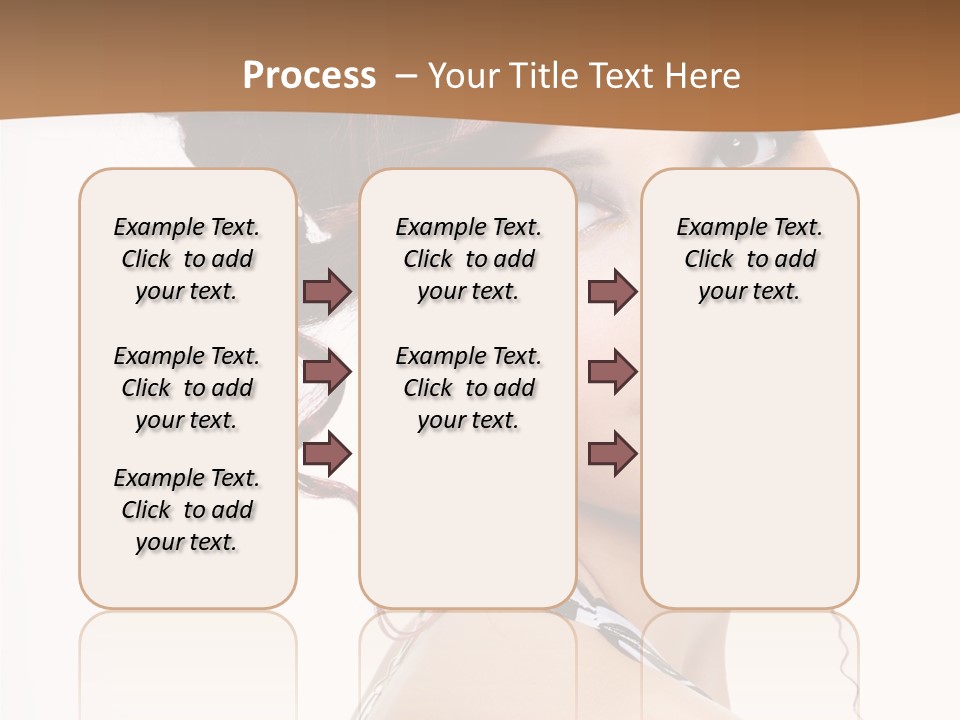 Process – Your Title Text Here

Example Text. Click to add your text.

Example Text. Click to add your text.

Example Text. Click to add your text.

Example Text. Click to add your text.

Example Text. Click to add your text.

Example Text. Click to add your text.